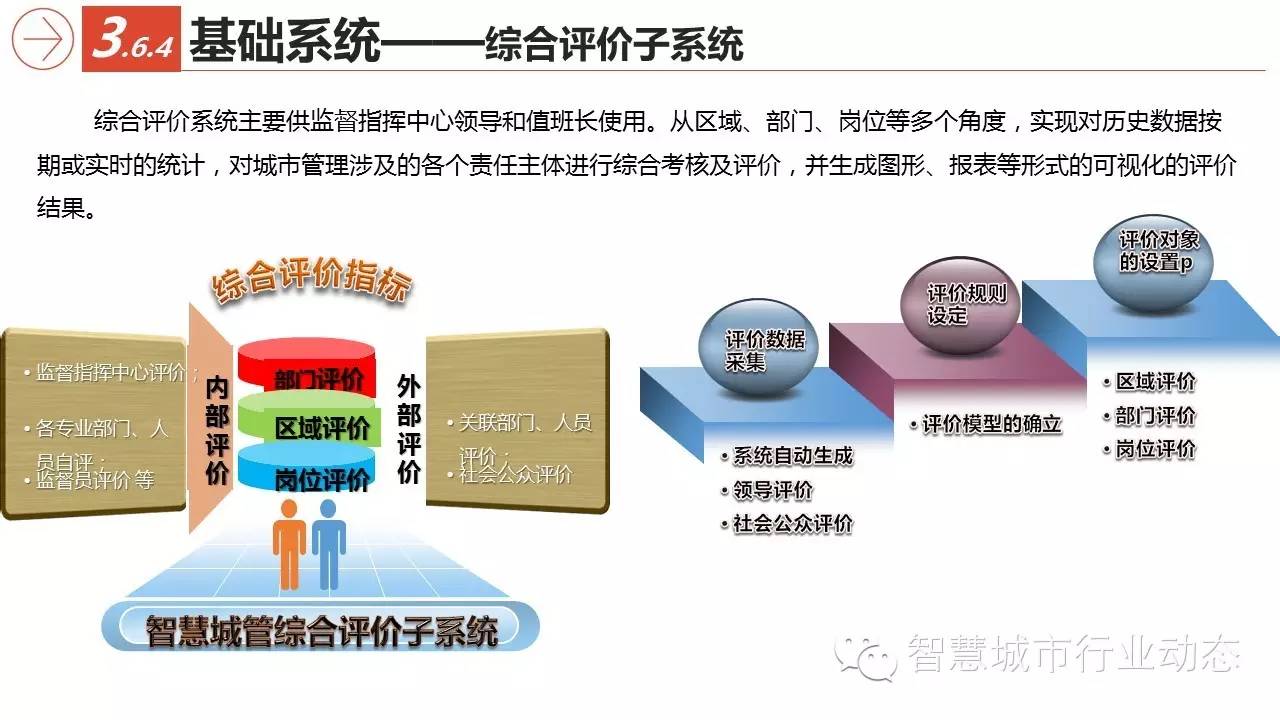 3.6.4 基础系统——综合评价子系统

综合评价系统主要供监督指挥中心领导和值班长使用。从区域、部门、岗位等多个角度，实现对历史数据按期或实时的统计，对城市管理涉及的各个责任主体进行综合考核及评价，并生成图形、报表等形式的可视化的评价结果。

综合评价指标

• 监督指挥中心评价；
• 各专业部门、人员自评；
• 监督员评价 等

内部评价

部门评价
区域评价
岗位评价

外部评价

• 关联部门、人员评价；
• 社会公众评价

智慧城管综合评价子系统

评价数据采集
• 系统自动生成
• 领导评价
• 社会公众评价

评价规则设定
• 评价模型的确立

评价对象的设置p
• 区域评价
• 部门评价
• 岗位评价

智慧城市行业动态